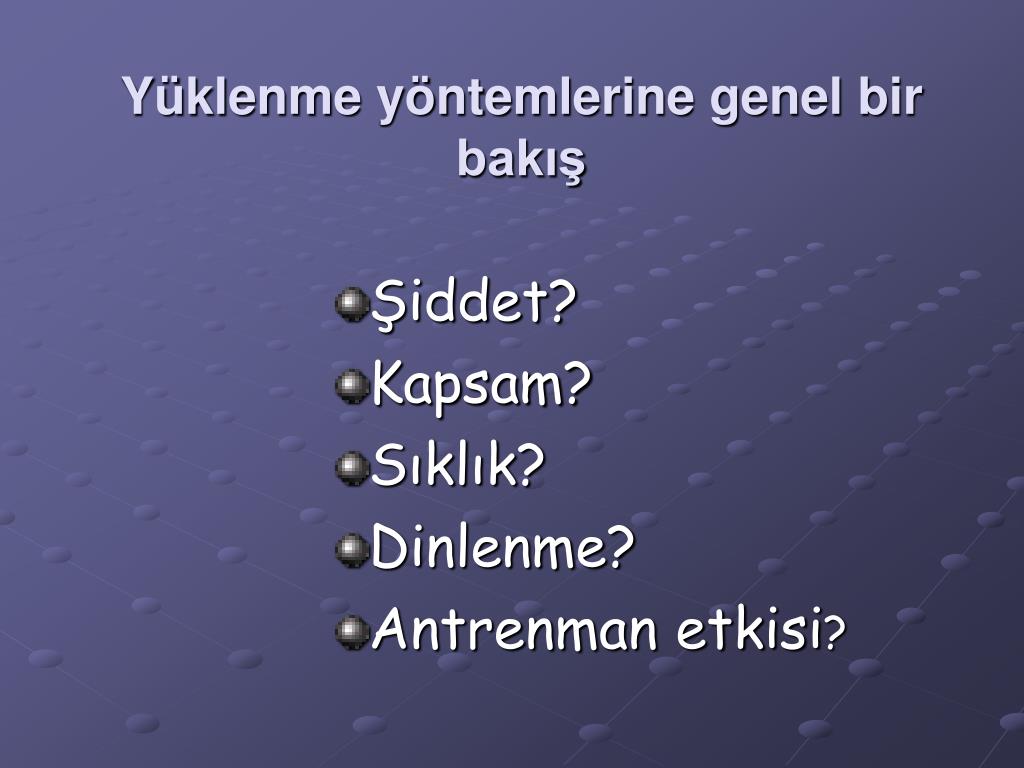 Yüklenme yöntemlerine genel bir bakış

Şiddet?
Kapsam?
Sıklık?
Dinlenme?
Antrenman etkisi?